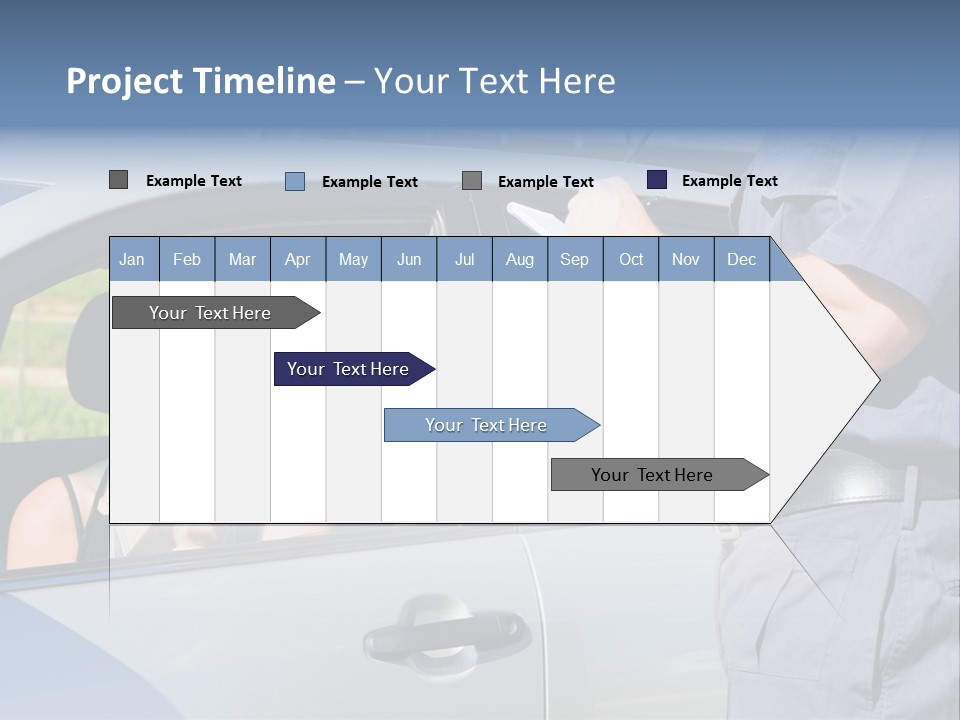 Project Timeline – Your Text Here

Example Text Example Text Example Text Example Text

| Jan | Feb | Mar | Apr | May | Jun | Jul | Aug | Sep | Oct | Nov | Dec |
|---|---|---|---|---|---|---|---|---|---|---|---|

Your Text Here

Your Text Here

Your Text Here

Your Text Here